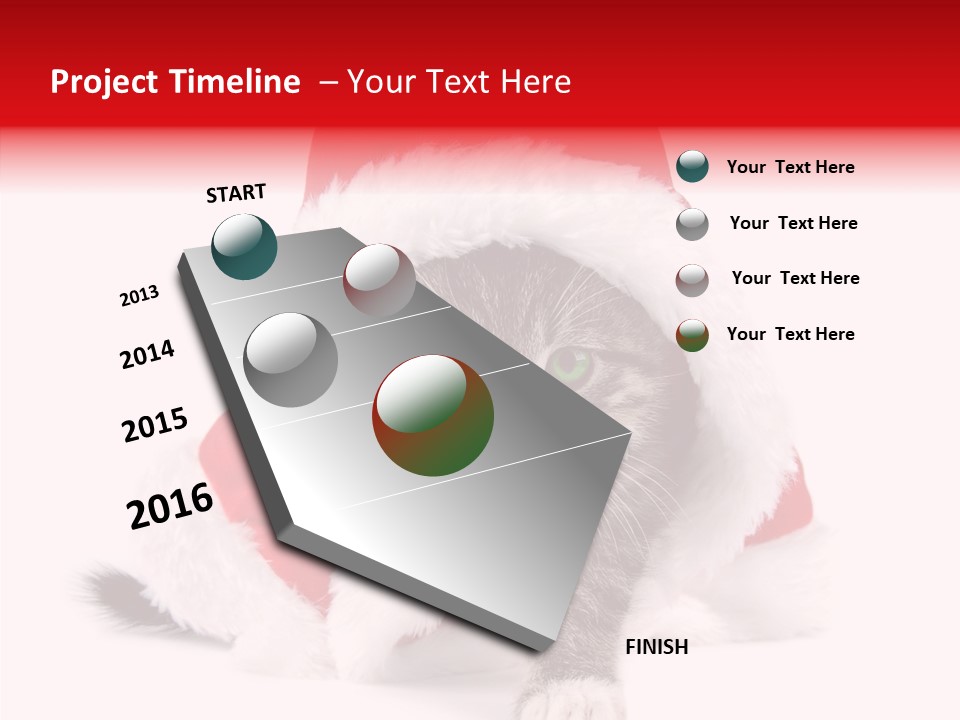 Project Timeline – Your Text Here

START

2013

2014

2015

2016

FINISH

Your Text Here

Your Text Here

Your Text Here

Your Text Here